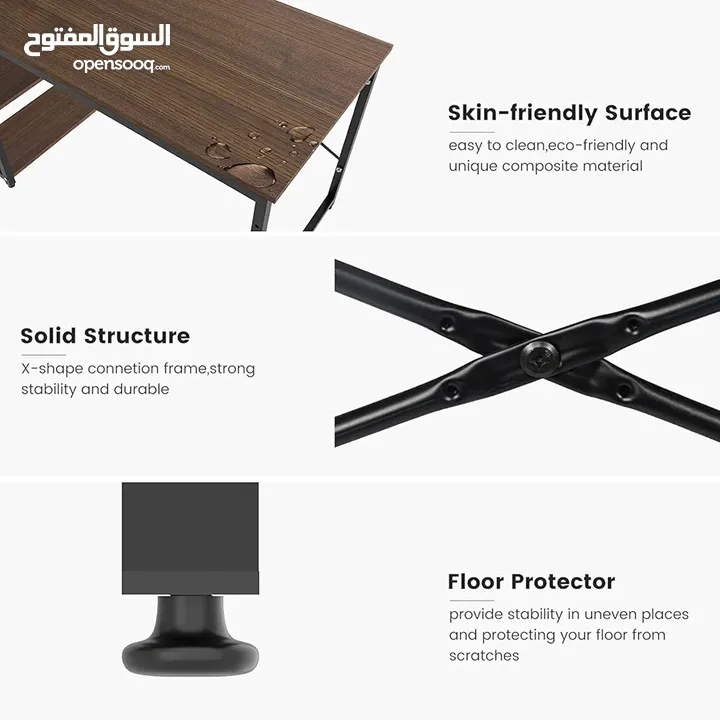 السوق المفتوح
opensooq.com

Skin-friendly Surface

easy to clean,eco-friendly and unique composite material

Solid Structure

X-shape connetion frame,strong stability and durable

Floor Protector

provide stability in uneven places and protecting your floor from scratches